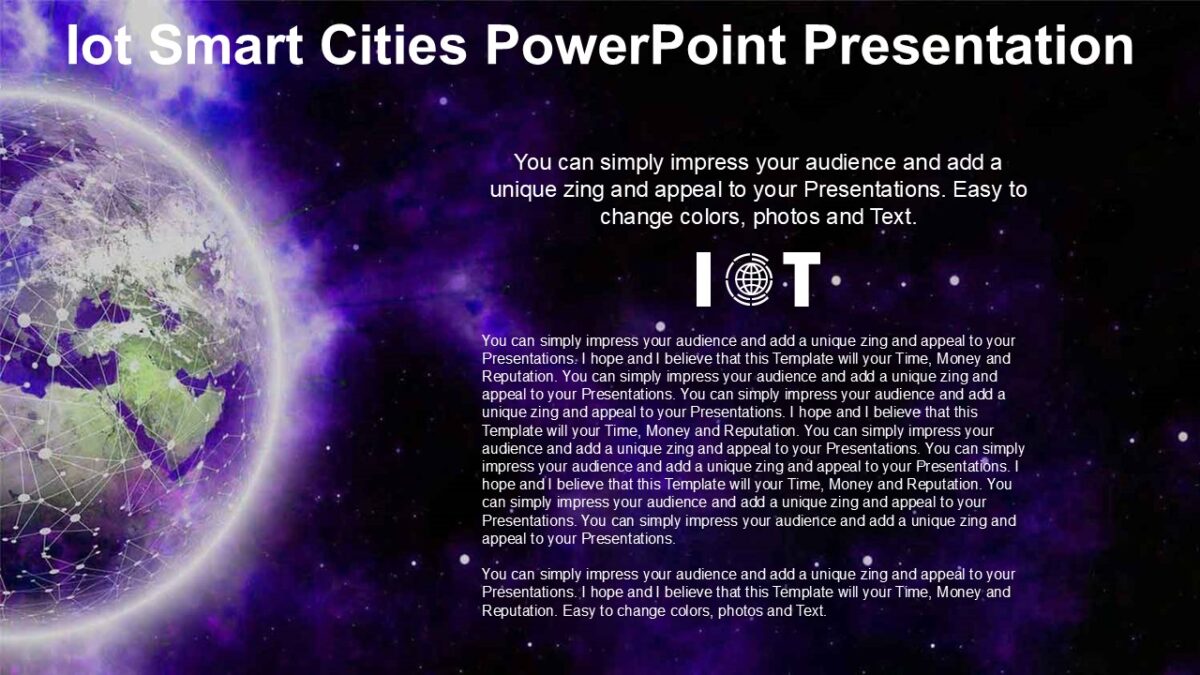 Iot Smart Cities PowerPoint Presentation

You can simply impress your audience and add a unique zing and appeal to your Presentations. Easy to change colors, photos and Text.

IOT

You can simply impress your audience and add a unique zing and appeal to your Presentations. I hope and I believe that this Template will your Time, Money and Reputation. You can simply impress your audience and add a unique zing and appeal to your Presentations. You can simply impress your audience and add a unique zing and appeal to your Presentations. I hope and I believe that this Template will your Time, Money and Reputation. You can simply impress your audience and add a unique zing and appeal to your Presentations. You can simply impress your audience and add a unique zing and appeal to your Presentations. I hope and I believe that this Template will your Time, Money and Reputation. You can simply impress your audience and add a unique zing and appeal to your Presentations. You can simply impress your audience and add a unique zing and appeal to your Presentations.

You can simply impress your audience and add a unique zing and appeal to your Presentations. I hope and I believe that this Template will your Time, Money and Reputation. Easy to change colors, photos and Text.